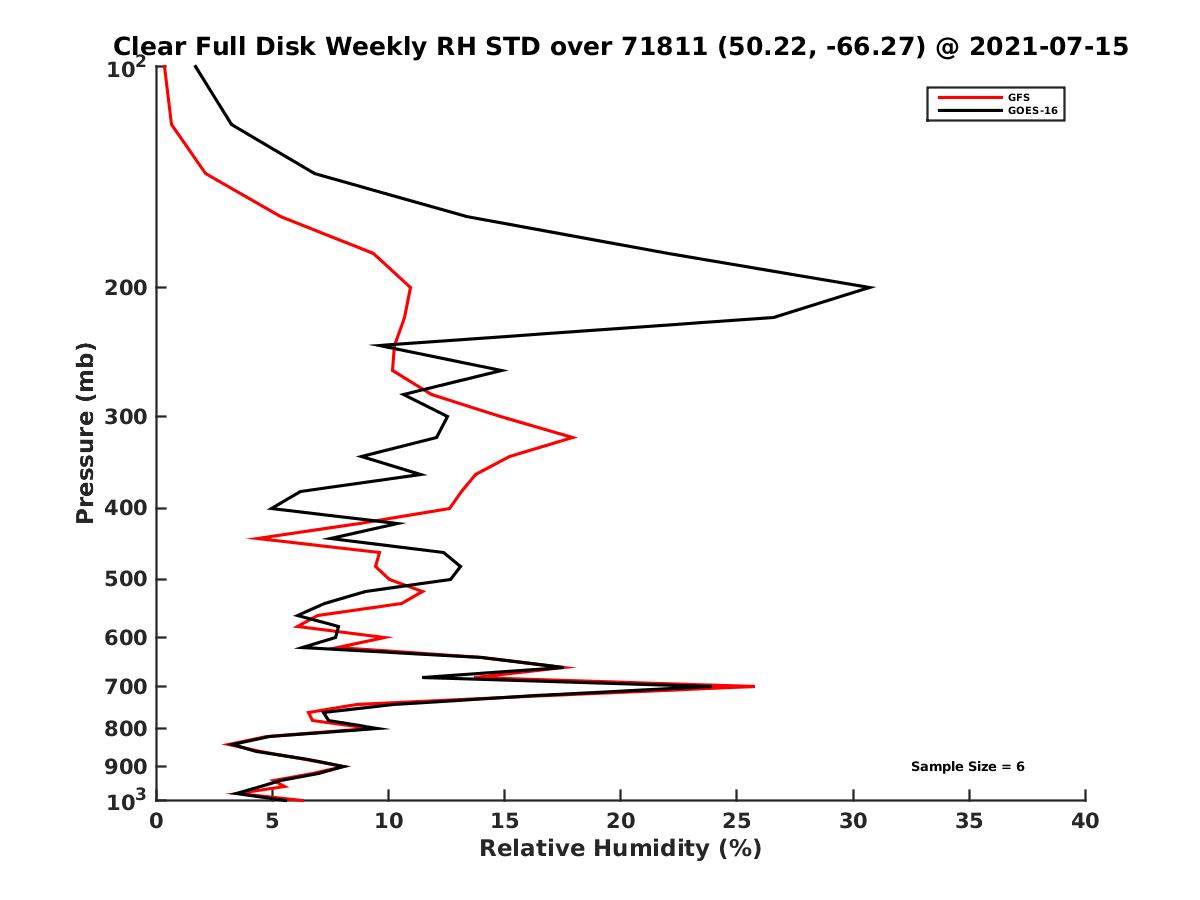 Clear Full Disk Weekly RH STD over 71811 (50.22, -66.27) @ 2021-07-15

GFS
GOES-16

Pressure (mb)

$10^2$
200
300
400
500
600
700
800
900
$10^3$

Sample Size = 6

0
5
10
15
20
25
30
35
40

Relative Humidity (%)